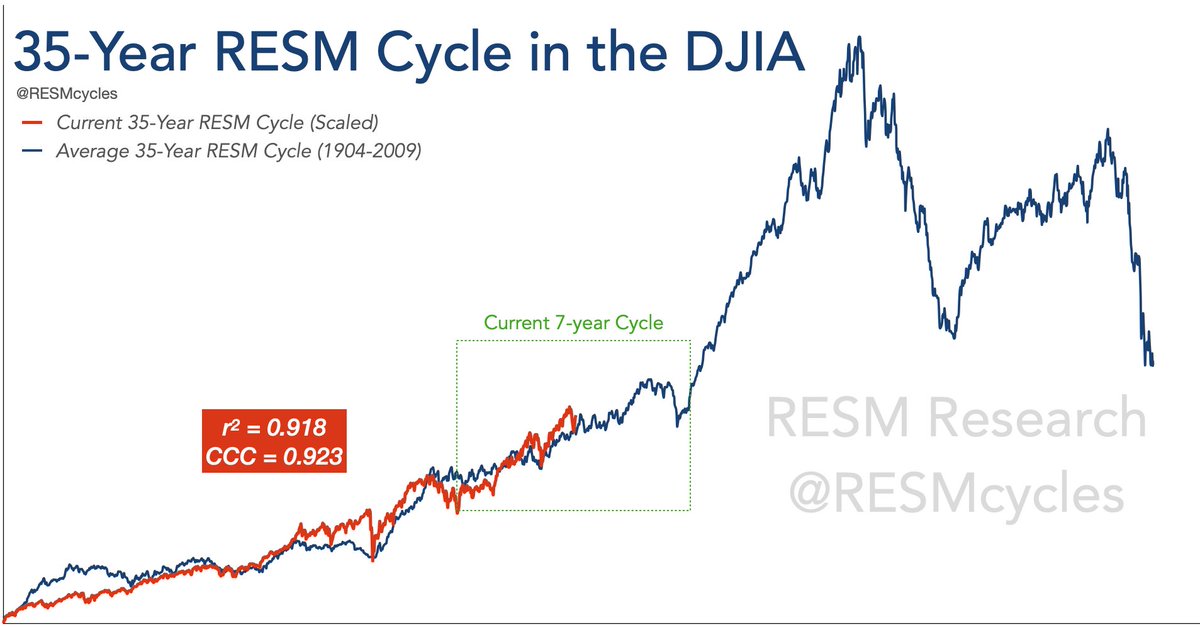 35-Year RESM Cycle in the DJIA

@RESMcycles

Current 35-Year RESM Cycle (Scaled)

Average 35-Year RESM Cycle (1904-2009)

Current 7-year Cycle

$r^2 = 0.918$
CCC = 0.923

RESM Research
@RESMcycles